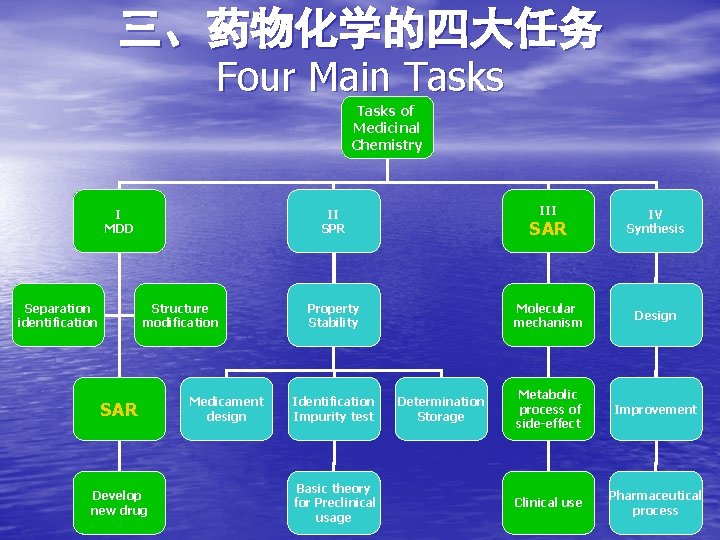 三、药物化学的四大任务
Four Main Tasks

Tasks of Medicinal Chemistry

I MDD

II SPR

III SAR

IV Synthesis

Separation identification

Structure modification

Property Stability

Molecular mechanism

Design

SAR

Medicament design

Identification Impurity test

Determination Storage

Metabolic process of side-effect

Improvement

Develop new drug

Basic theory for Preclinical usage

Clinical use

Pharmaceutical process